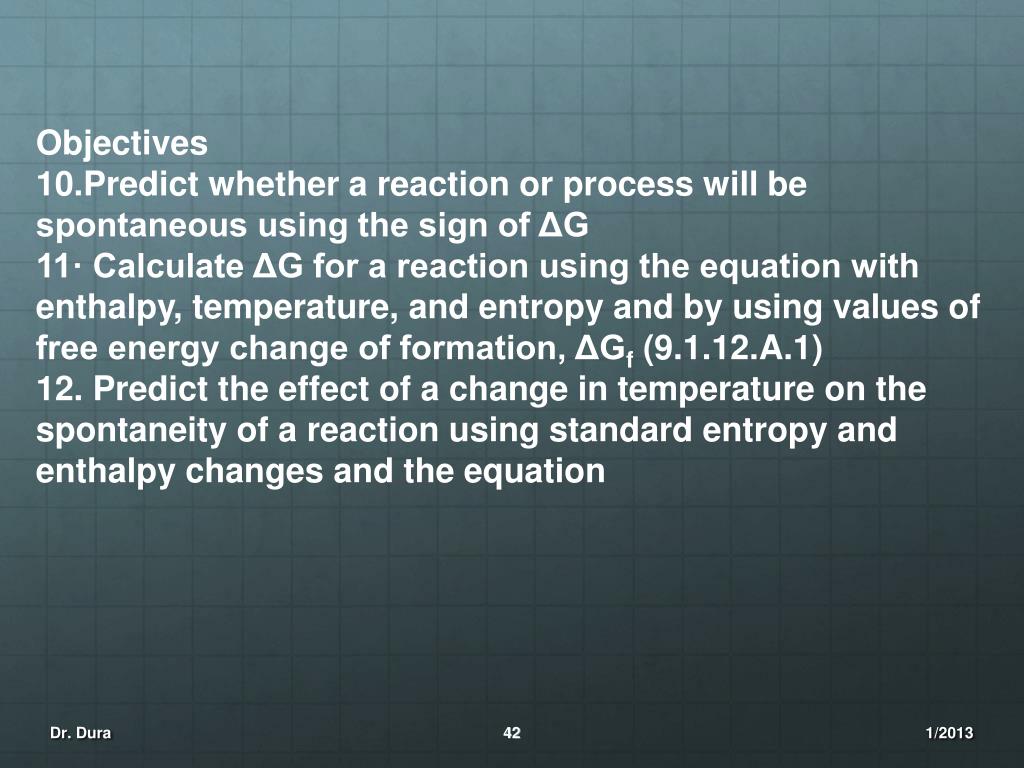 Objectives
10.Predict whether a reaction or process will be spontaneous using the sign of $\Delta G$
11· Calculate $\Delta G$ for a reaction using the equation with enthalpy, temperature, and entropy and by using values of free energy change of formation, $\Delta G_f$ (9.1.12.A.1)
12. Predict the effect of a change in temperature on the spontaneity of a reaction using standard entropy and enthalpy changes and the equation

Dr. Dura
42
1/2013